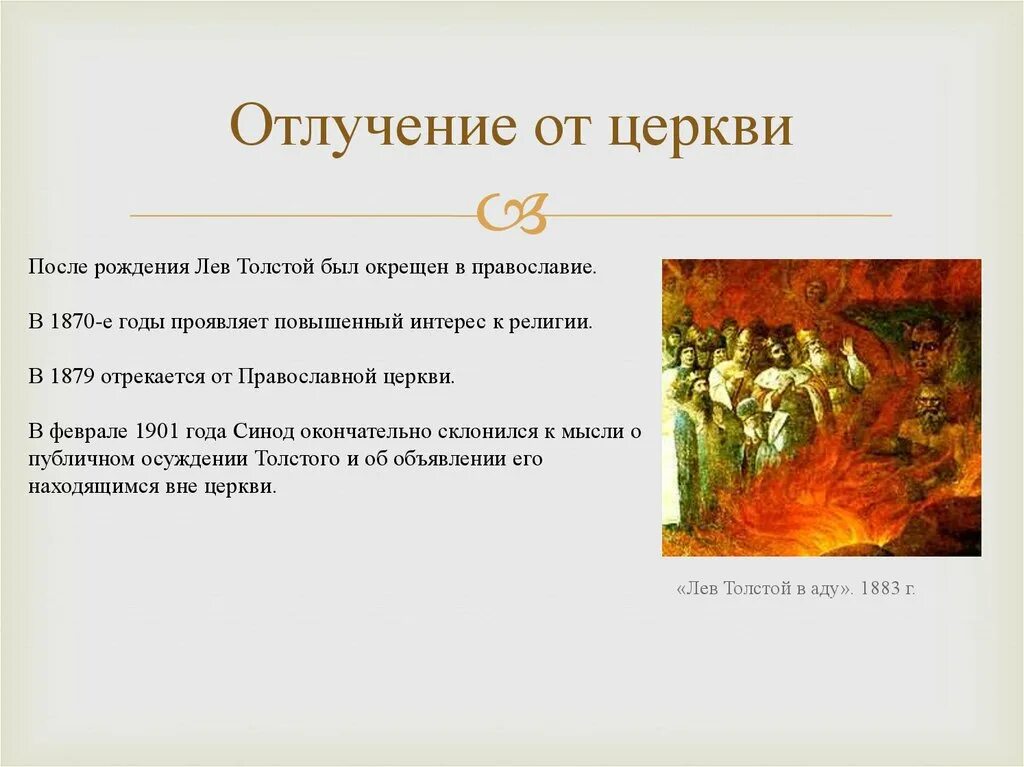 Отлучение от церкви

После рождения Лев Толстой был окрещен в православие.

В 1870-е годы проявляет повышенный интерес к религии.

В 1879 отрекается от Православной церкви.

В феврале 1901 года Синод окончательно склонился к мысли о публичном осуждении Толстого и об объявлении его находящимся вне церкви.

«Лев Толстой в аду». 1883 г.